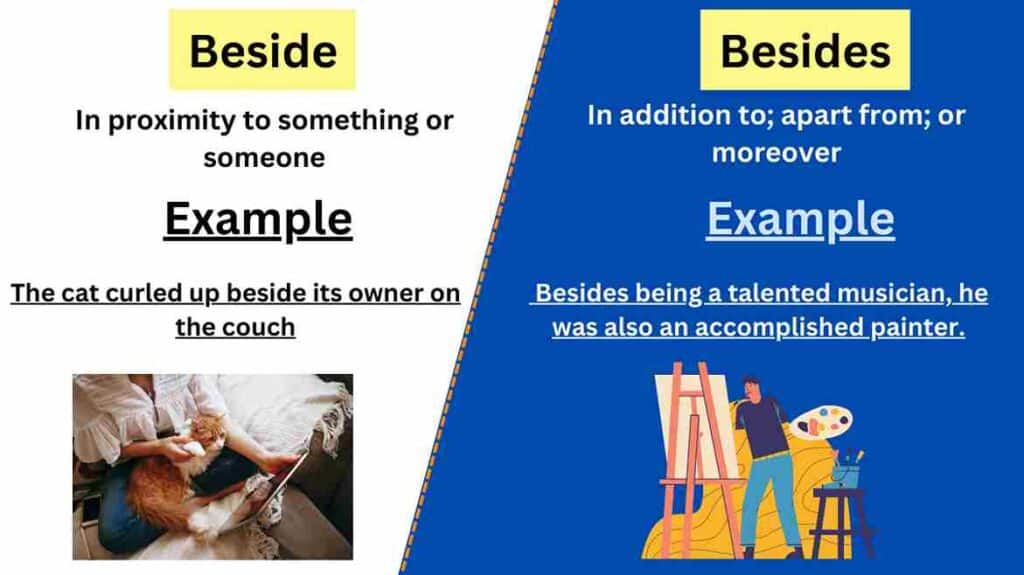 Beside

In proximity to something or someone

Example

The cat curled up beside its owner on the couch

Besides

In addition to; apart from; or moreover

Example

Besides being a talented musician, he was also an accomplished painter.